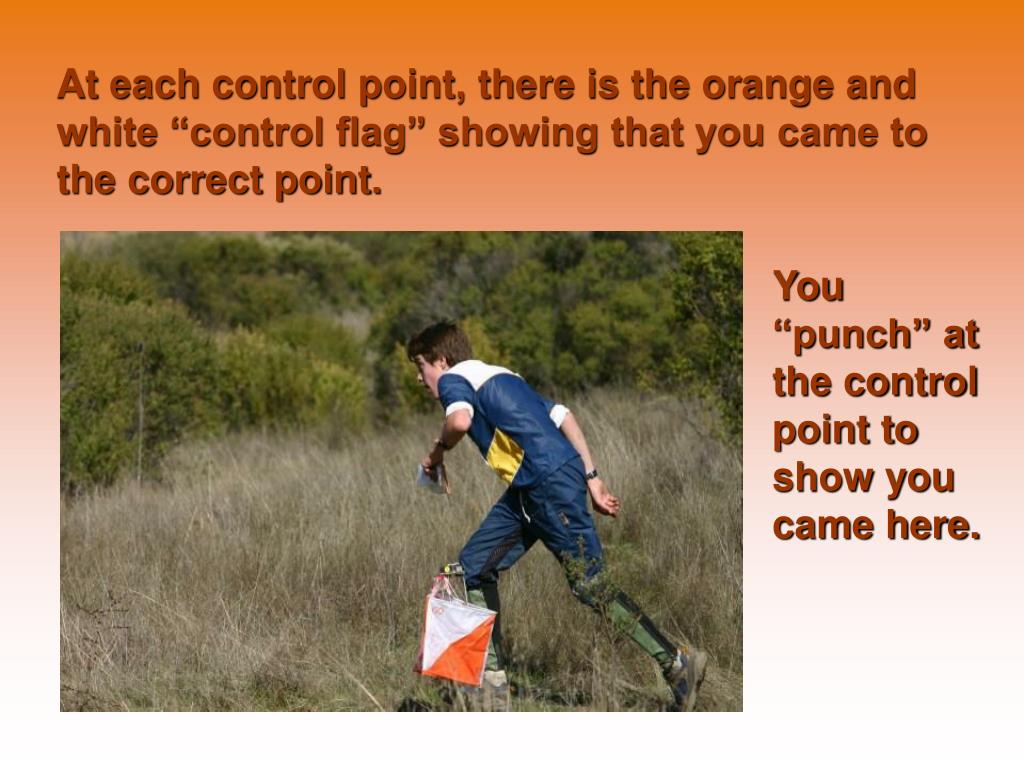 At each control point, there is the orange and white “control flag” showing that you came to the correct point.

You “punch” at the control point to show you came here.